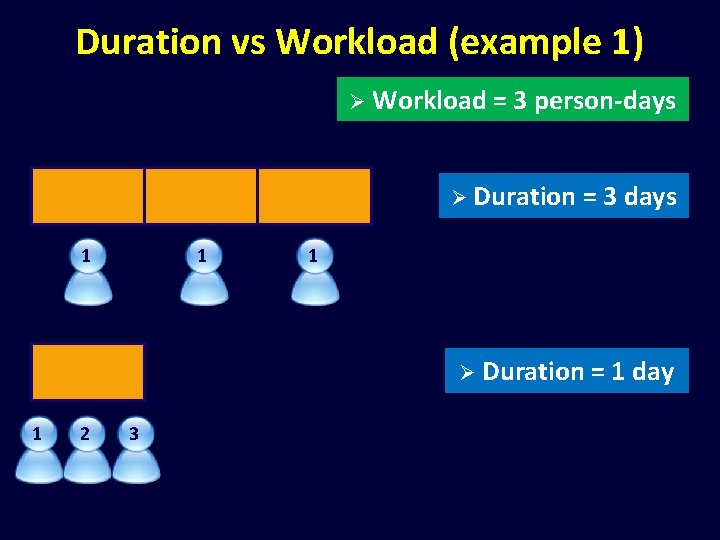 Duration vs Workload (example 1)

➢ Workload = 3 person-days

➢ Duration = 3 days

1 1 1

➢ Duration = 1 day

1 2 3